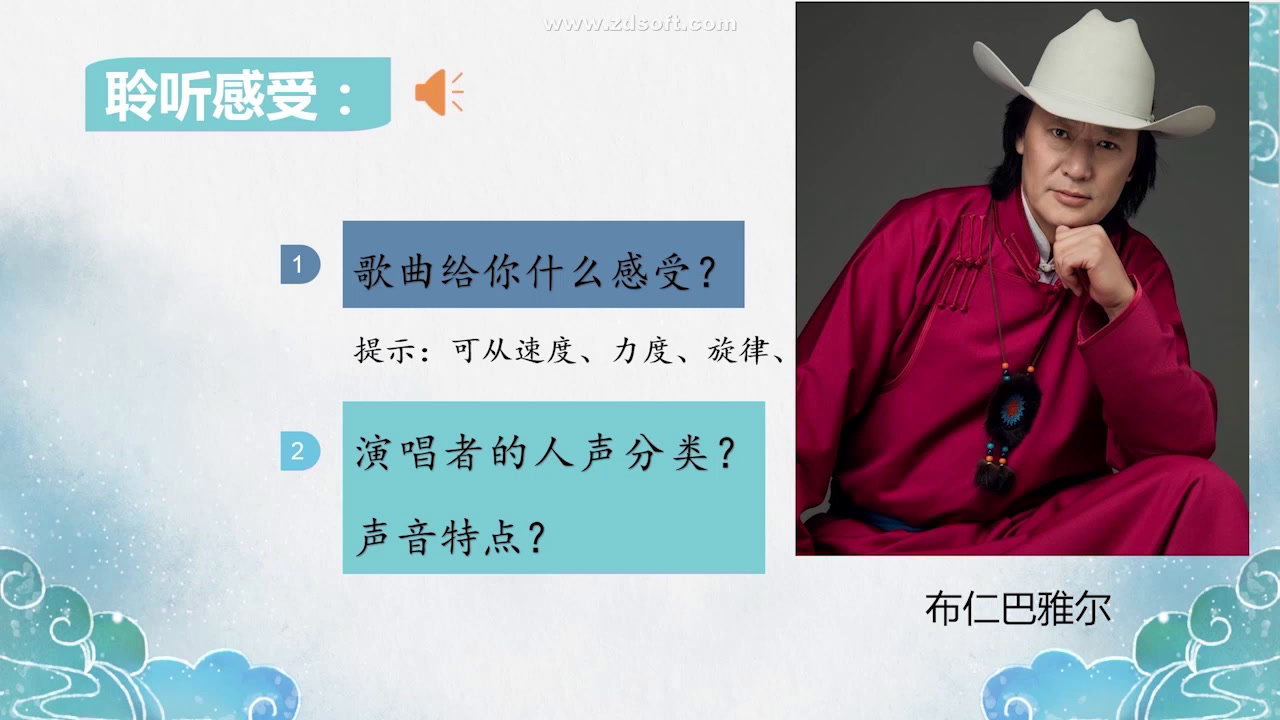 www.zdsoft.com

聆听感受：

1 歌曲给你什么感受？

提示：可从速度、力度、旋律、

2 演唱者的人声分类？
声音特点？

布仁巴雅尔